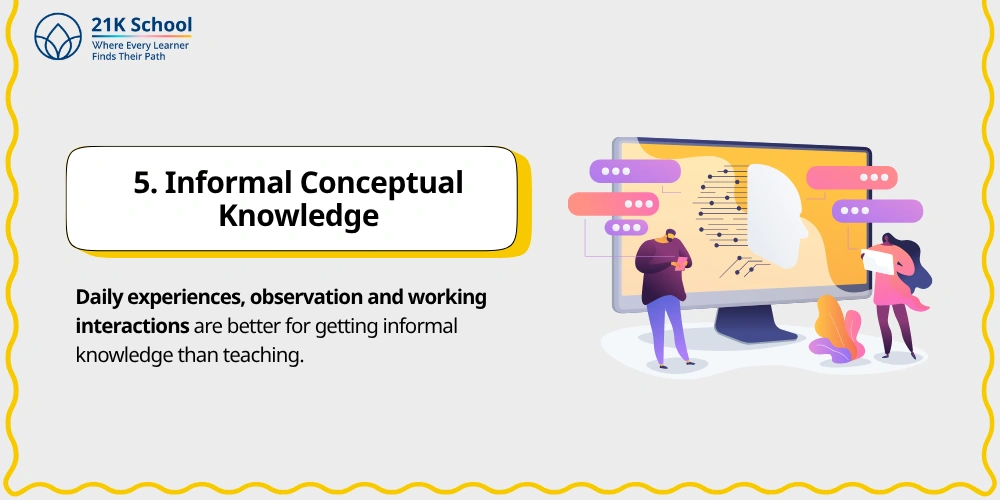 21K School
Where Every Learner
Finds Their Path

5. Informal Conceptual Knowledge

Daily experiences, observation and working interactions are better for getting informal knowledge than teaching.